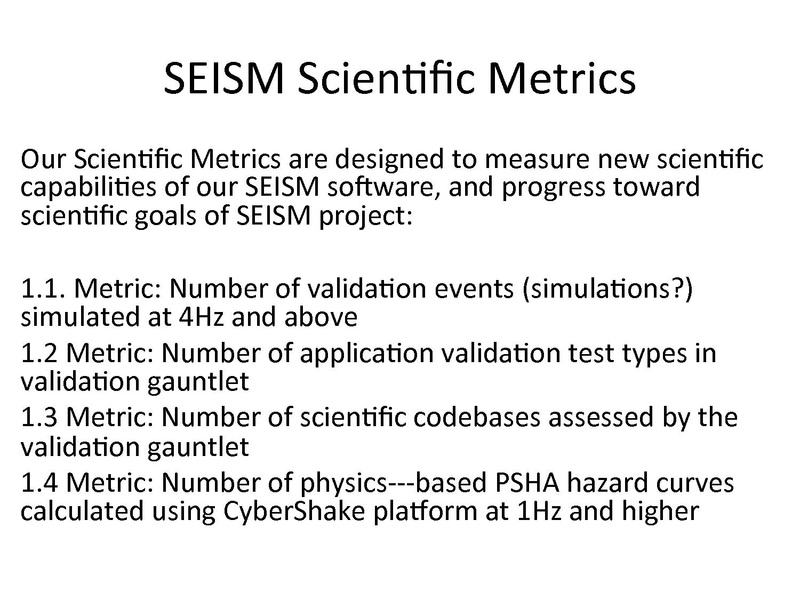 SEISM Scientific Metrics

Our Scientific Metrics are designed to measure new scientific capabilities of our SEISM software, and progress toward scientific goals of SEISM project:

1.1. Metric: Number of validation events (simulations?) simulated at 4Hz and above

1.2 Metric: Number of application validation test types in validation gauntlet

1.3 Metric: Number of scientific codebases assessed by the validation gauntlet

1.4 Metric: Number of physics---based PSHA hazard curves calculated using CyberShake platform at 1Hz and higher